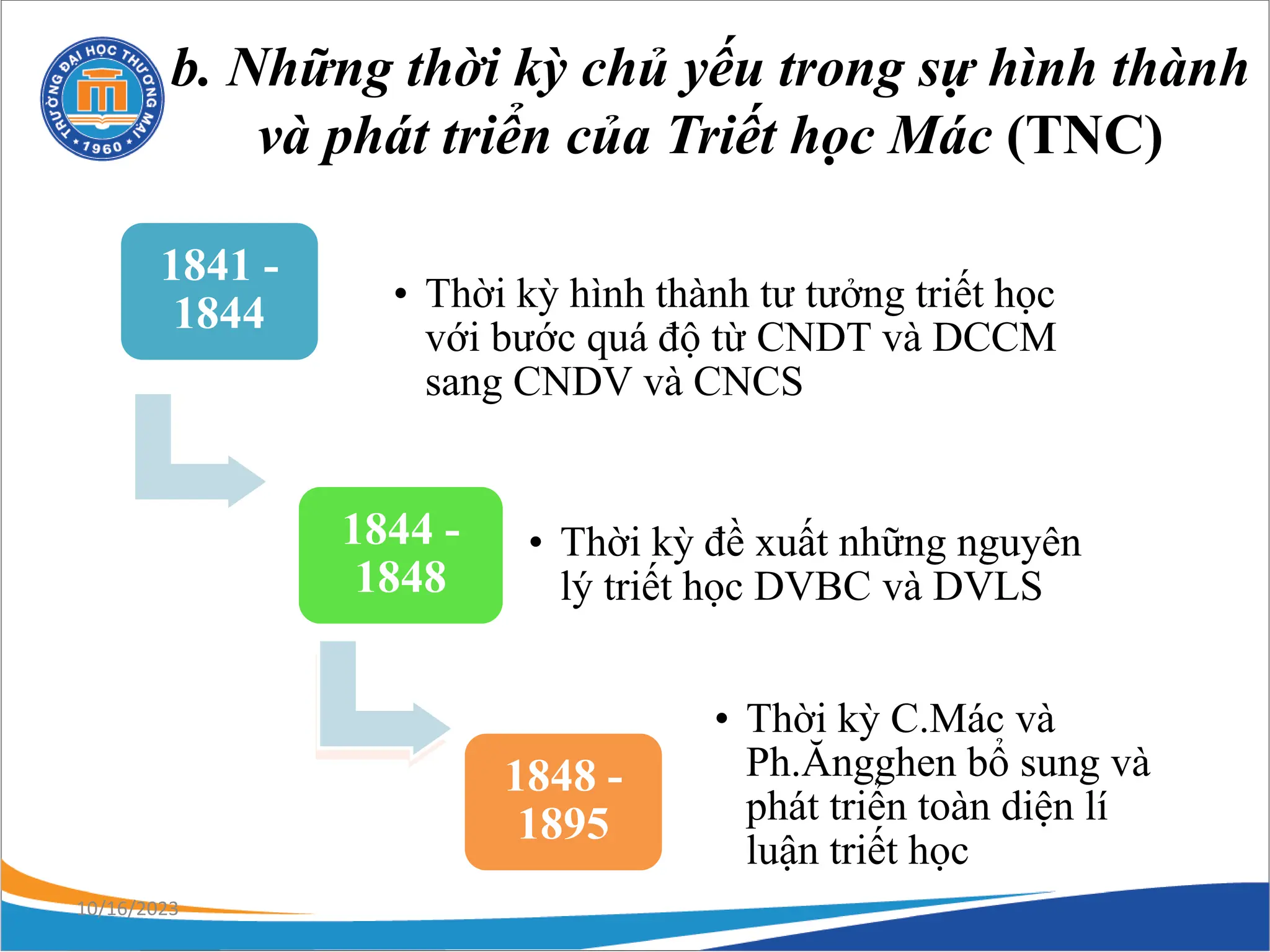 TRƯỜNG ĐẠI HỌC THƯƠNG MẠI
1960

b. Những thời kỳ chủ yếu trong sự hình thành và phát triển của Triết học Mác (TNC)

1841 - 1844

• Thời kỳ hình thành tư tưởng triết học với bước quá độ từ CNDT và DCCM sang CNDV và CNCS

1844 - 1848

• Thời kỳ đề xuất những nguyên lý triết học DVBC và DVLS

1848 - 1895

• Thời kỳ C.Mác và Ph.Ăngghen bổ sung và phát triển toàn diện lí luận triết học

10/16/2023